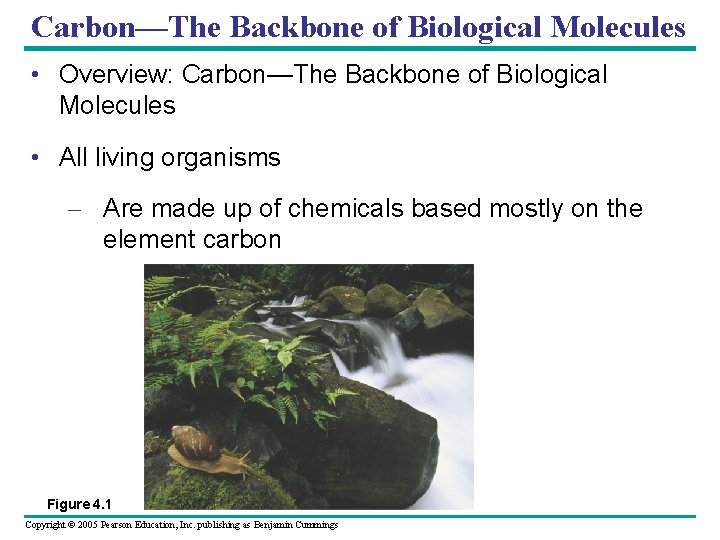 Carbon—The Backbone of Biological Molecules

• Overview: Carbon—The Backbone of Biological Molecules

• All living organisms

– Are made up of chemicals based mostly on the element carbon

Figure 4.1

Copyright © 2005 Pearson Education, Inc. publishing as Benjamin Cummings